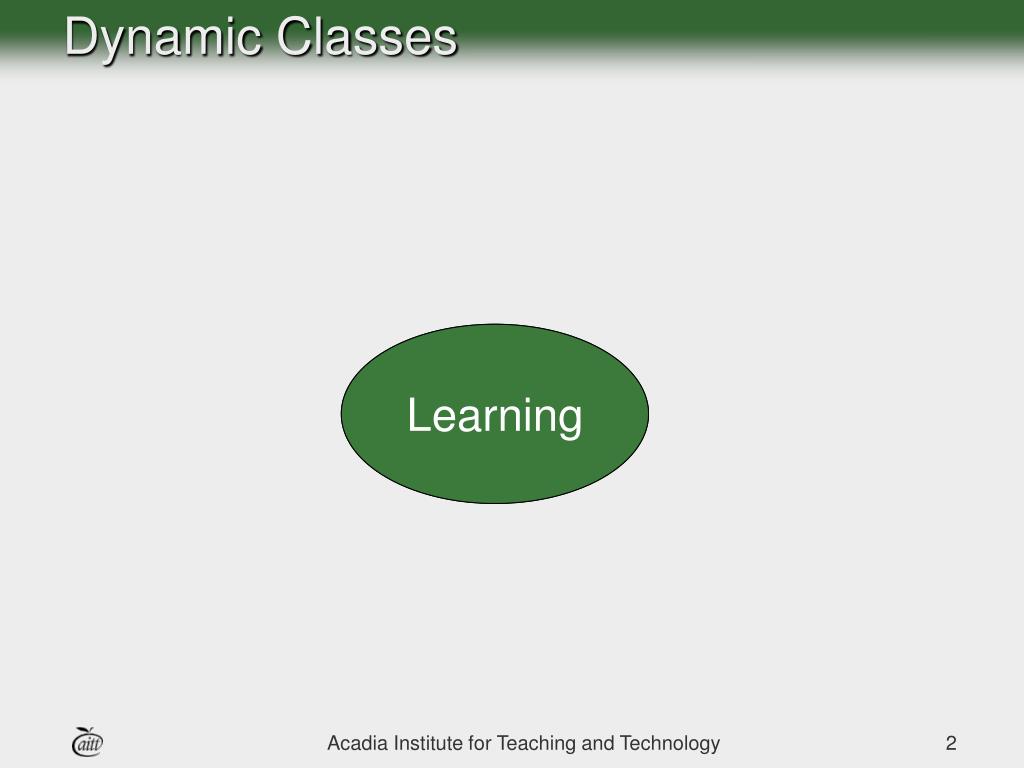 Dynamic Classes

Learning

aitt

Acadia Institute for Teaching and Technology

2